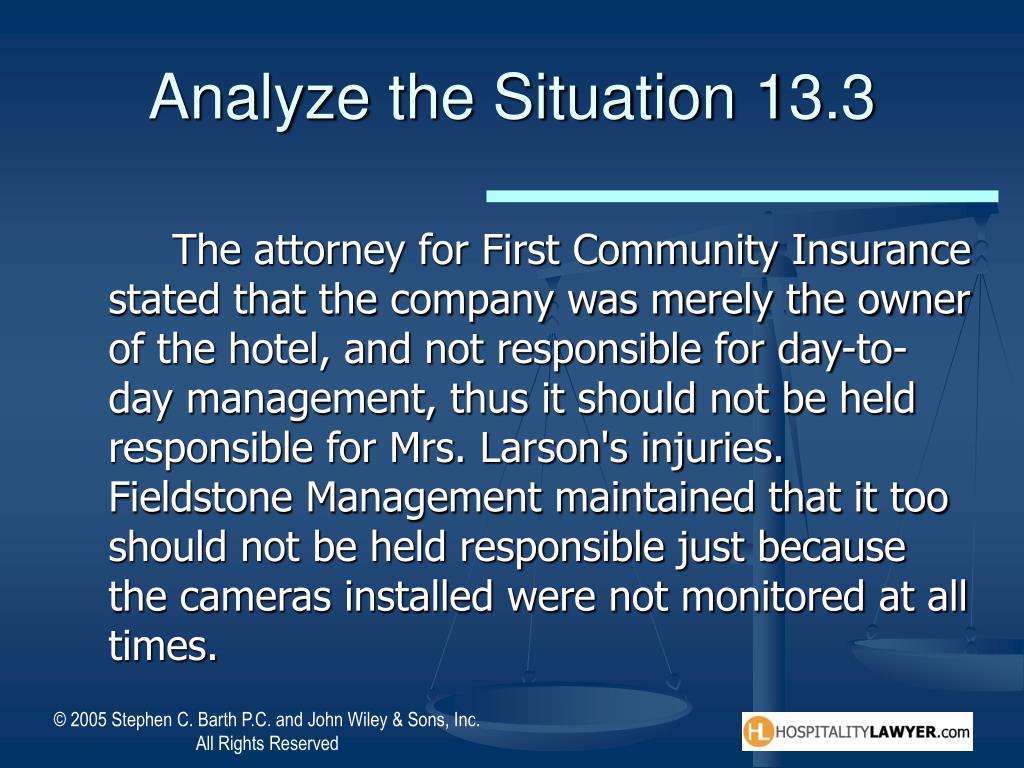 Analyze the Situation 13.3

The attorney for First Community Insurance stated that the company was merely the owner of the hotel, and not responsible for day-to-day management, thus it should not be held responsible for Mrs. Larson's injuries. Fieldstone Management maintained that it too should not be held responsible just because the cameras installed were not monitored at all times.

© 2005 Stephen C. Barth P.C. and John Wiley & Sons, Inc. All Rights Reserved

HL HOSPITALITYLAWYER.com